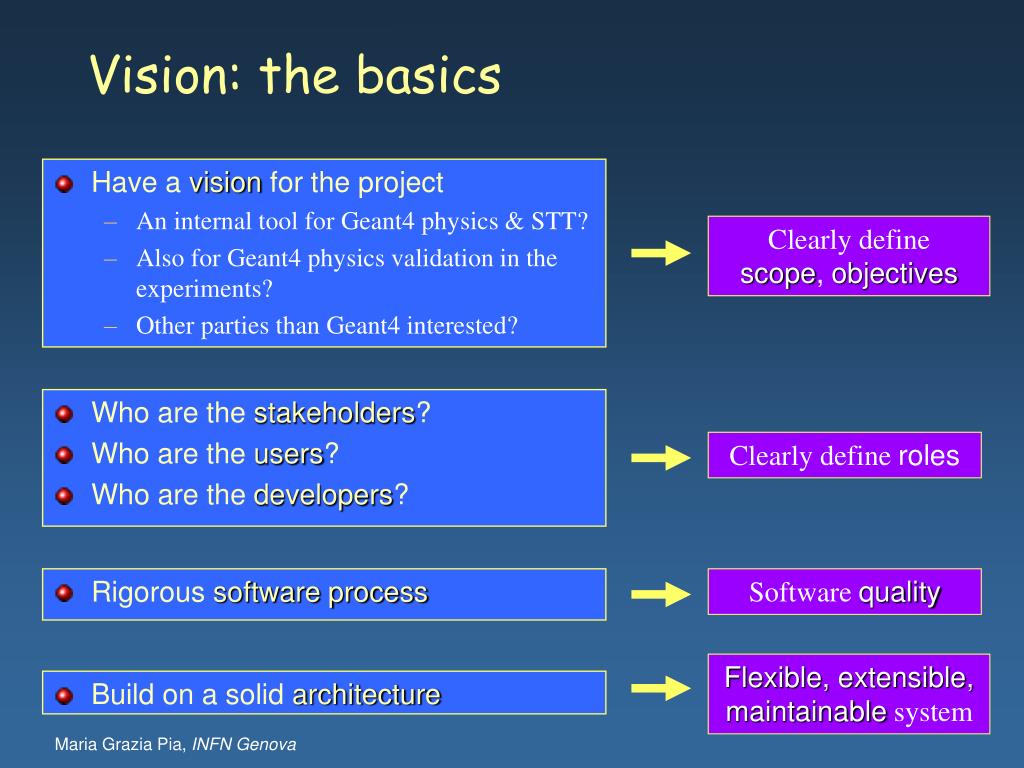 Vision: the basics

Have a vision for the project
– An internal tool for Geant4 physics & STT?
– Also for Geant4 physics validation in the experiments?
– Other parties than Geant4 interested?

Clearly define scope, objectives

Who are the stakeholders?
Who are the users?
Who are the developers?

Clearly define roles

Rigorous software process

Software quality

Build on a solid architecture

Flexible, extensible, maintainable system

Maria Grazia Pia, INFN Genova